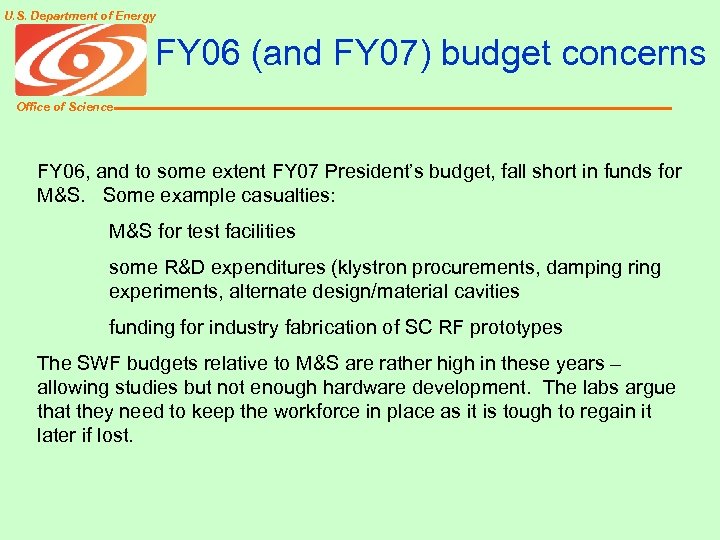 U.S. Department of Energy

Office of Science

FY06 (and FY07) budget concerns

FY06, and to some extent FY07 President's budget, fall short in funds for M&S. Some example casualties:

M&S for test facilities

some R&D expenditures (klystron procurements, damping ring experiments, alternate design/material cavities

funding for industry fabrication of SC RF prototypes

The SWF budgets relative to M&S are rather high in these years – allowing studies but not enough hardware development. The labs argue that they need to keep the workforce in place as it is tough to regain it later if lost.